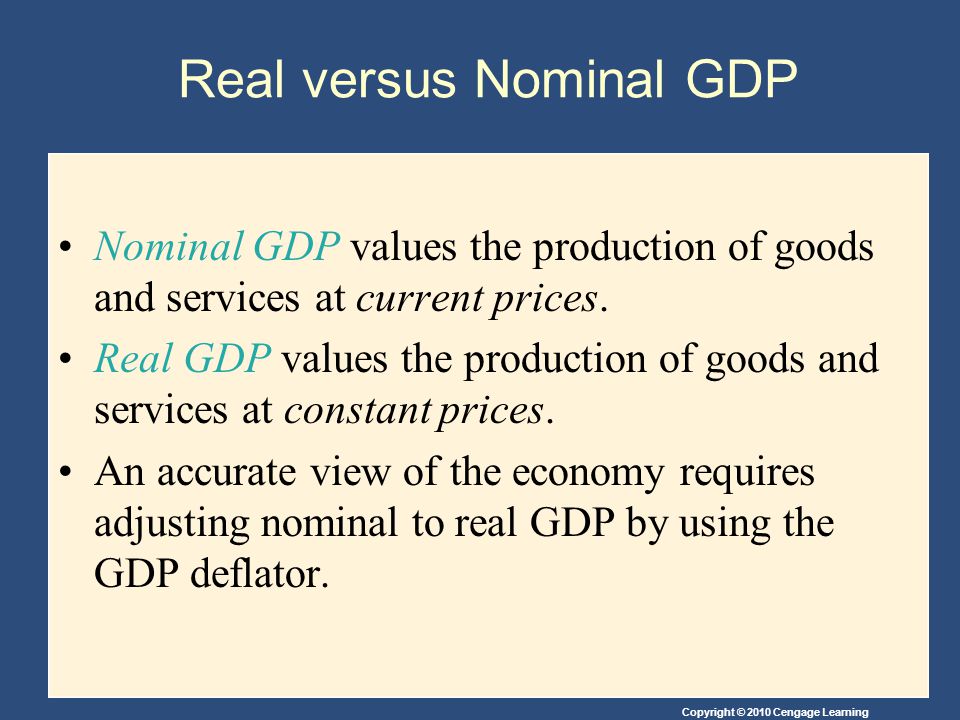 Real versus Nominal GDP

• Nominal GDP values the production of goods and services at current prices.

• Real GDP values the production of goods and services at constant prices.

• An accurate view of the economy requires adjusting nominal to real GDP by using the GDP deflator.

Copyright © 2010 Cengage Learning